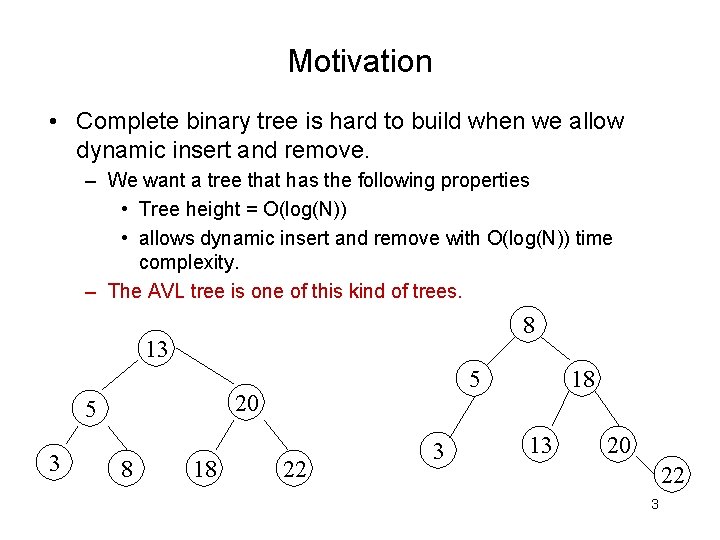 Motivation

• Complete binary tree is hard to build when we allow dynamic insert and remove.

– We want a tree that has the following properties

• Tree height = O(log(N))

• allows dynamic insert and remove with O(log(N)) time complexity.

– The AVL tree is one of this kind of trees.

13
5
20
3
8
18
22

8
5
18
3
13
20
22

3